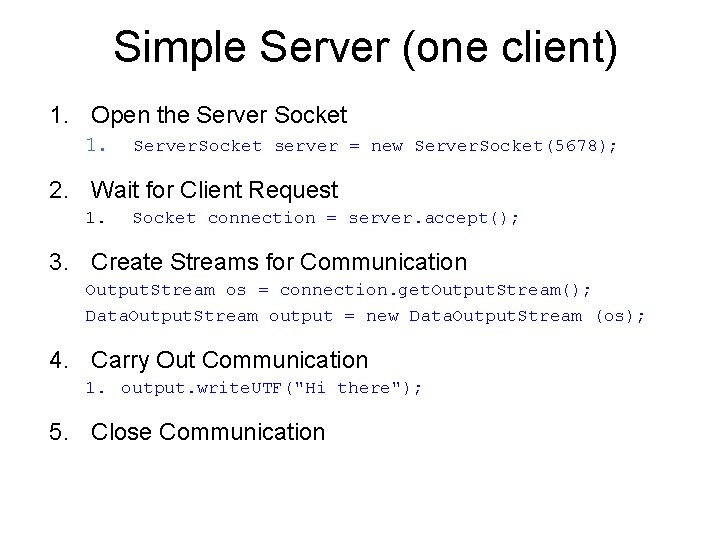 Simple Server (one client)

1. Open the Server Socket
1. ServerSocket server = new ServerSocket(5678);

2. Wait for Client Request
1. Socket connection = server.accept();

3. Create Streams for Communication
OutputStream os = connection.getOutputStream();
DataOutputStream output = new DataOutputStream (os);

4. Carry Out Communication
1. output.writeUTF("Hi there");

5. Close Communication